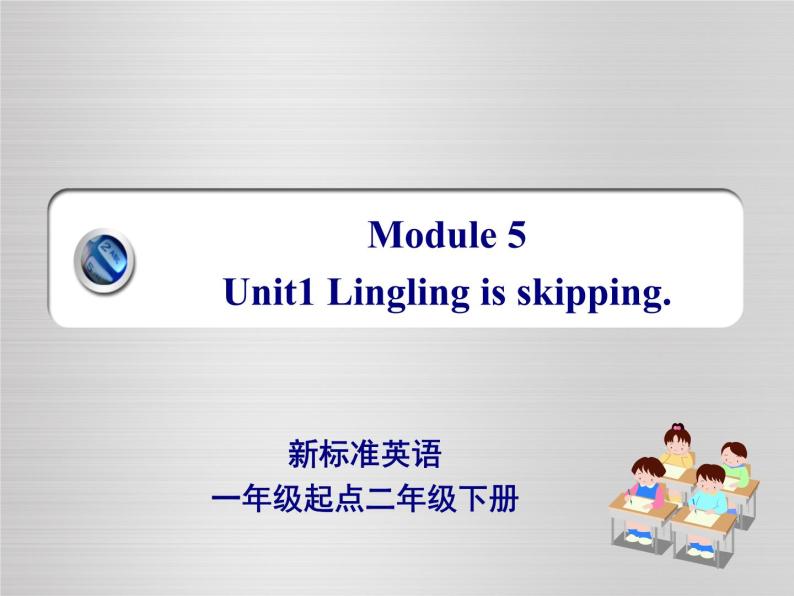 Module 5
Unit1 Lingling is skipping.

新标准英语
一年级起点二年级下册